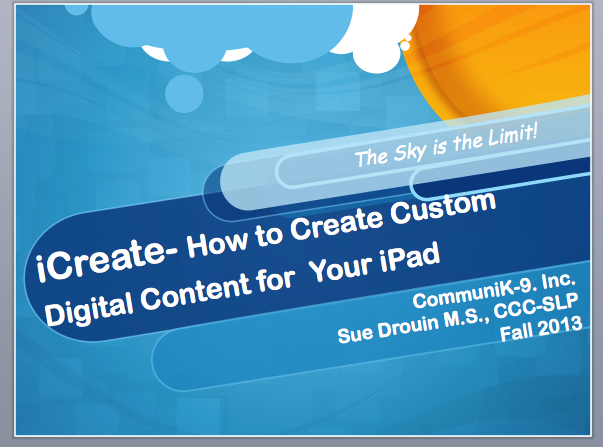 The Sky is the Limit!

iCreate- How to Create Custom Digital Content for  Your iPad

CommuniK-9. Inc.
Sue Drouin M.S., CCC-SLP
Fall 2013